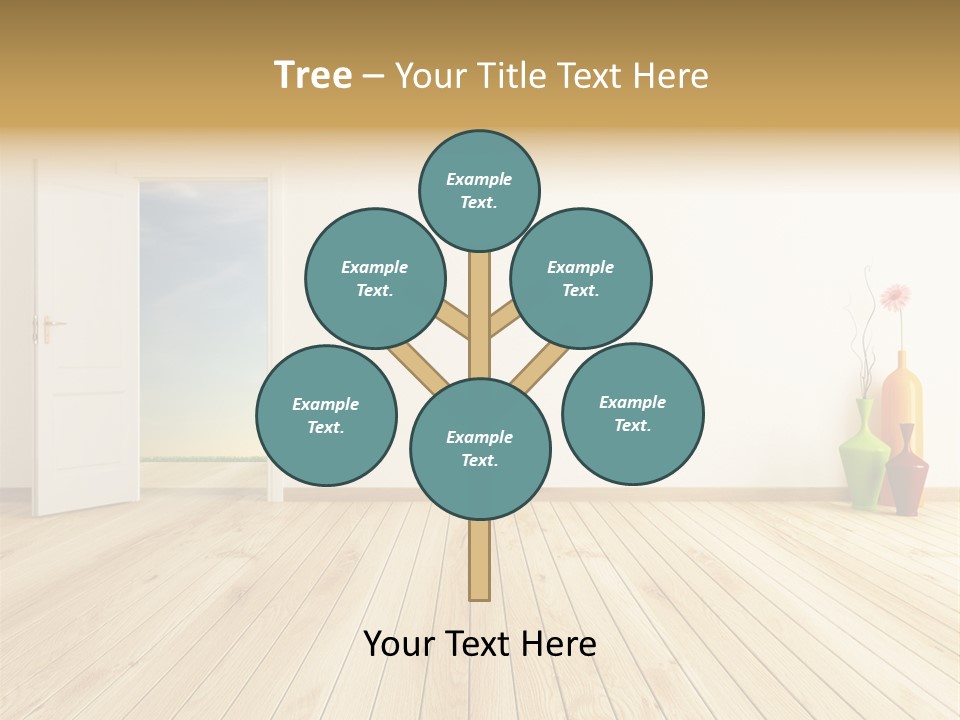 Tree – Your Title Text Here

Example Text.

Example Text.

Example Text.

Example Text.

Example Text.

Example Text.

Your Text Here